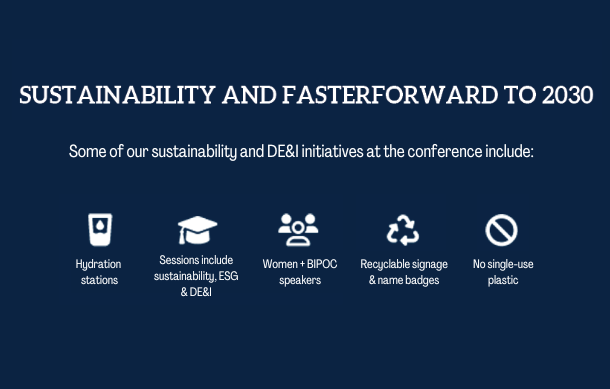 SUSTAINABILITY AND FASTERFORWARD TO 2030

Some of our sustainability and DE&I initiatives at the conference include:

Hydration stations

Sessions include sustainability, ESG & DE&I

Women + BIPOC speakers

Recyclable signage & name badges

No single-use plastic